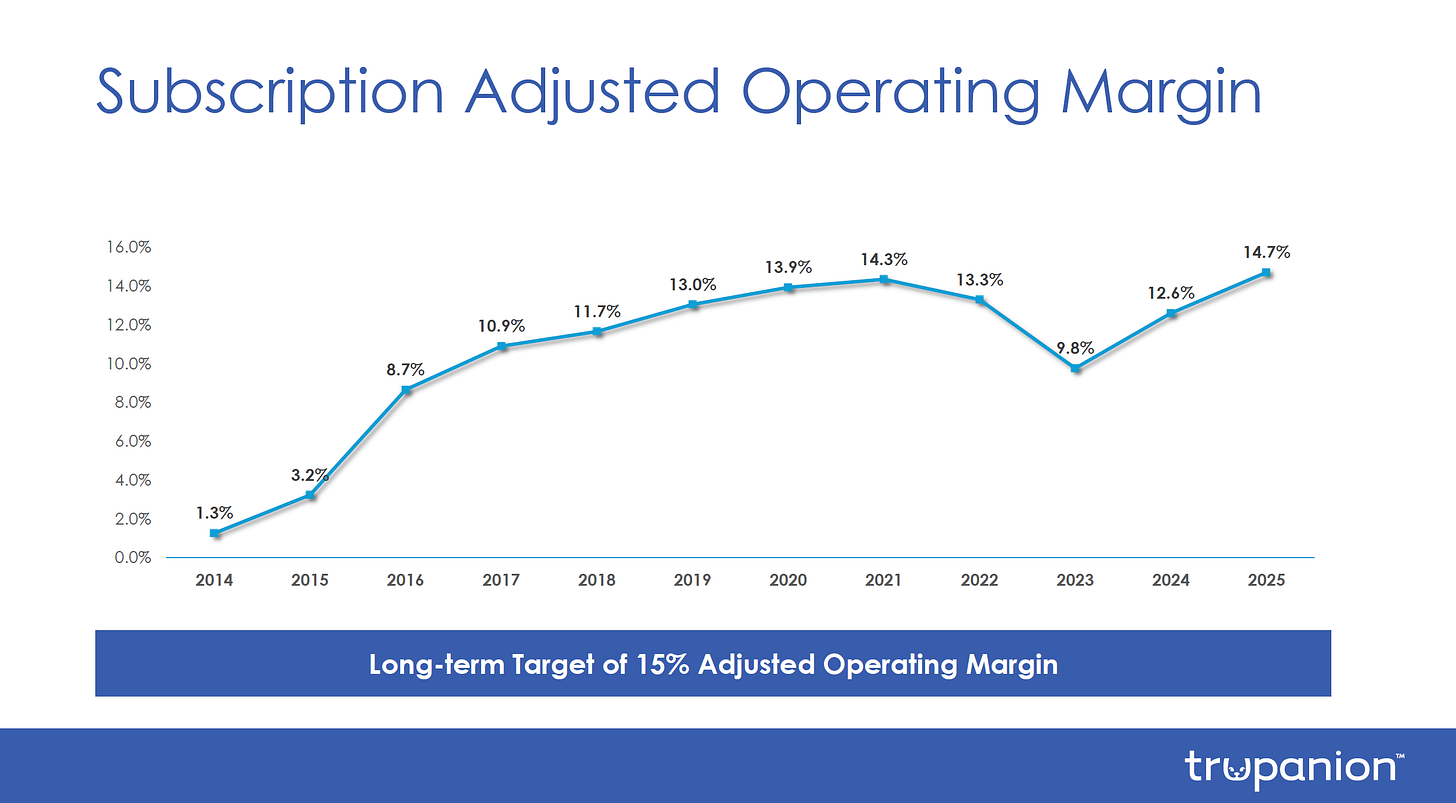 Subscription Adjusted Operating Margin

16.0%
14.0%
12.0%
10.0%
8.0%
6.0%
4.0%
2.0%
0.0%

1.3%
3.2%
8.7%
10.9%
11.7%
13.0%
13.9%
14.3%
13.3%
9.8%
12.6%
14.7%

2014
2015
2016
2017
2018
2019
2020
2021
2022
2023
2024
2025

Long-term Target of 15% Adjusted Operating Margin

trupanion™